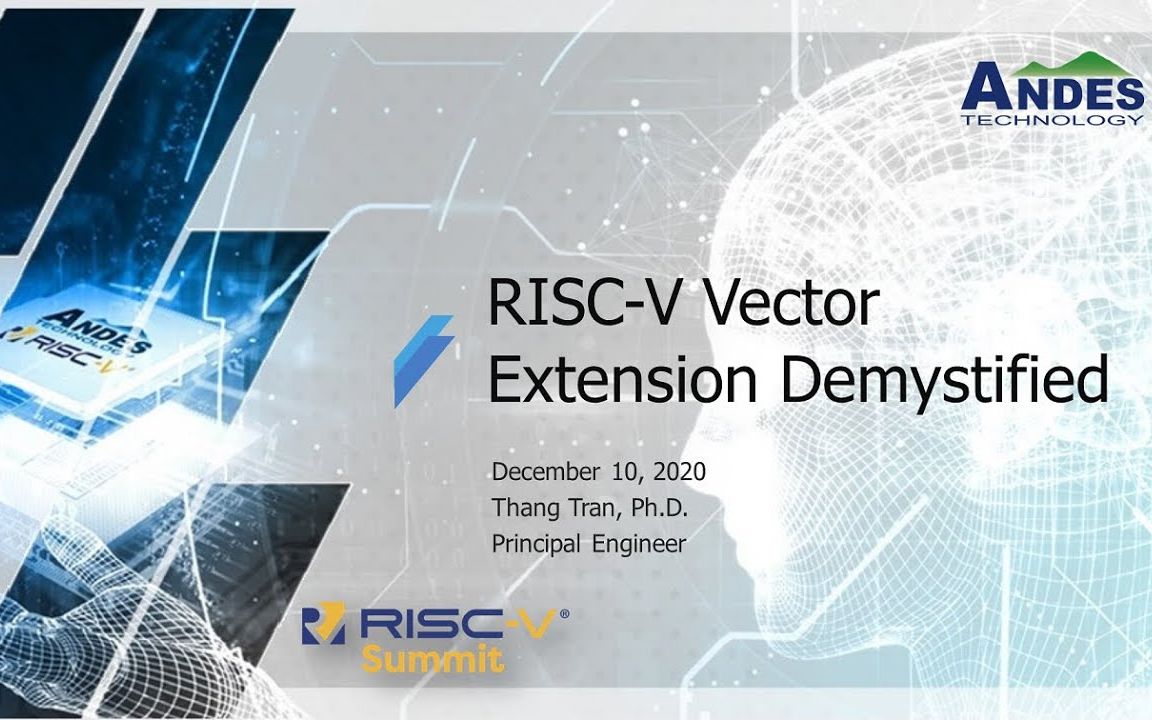 ANDES TECHNOLOGY

ANDES TECHNOLOGY RISC-V

RISC-V Vector Extension Demystified

December 10, 2020
Thang Tran, Ph.D.
Principal Engineer

RISC-V® Summit